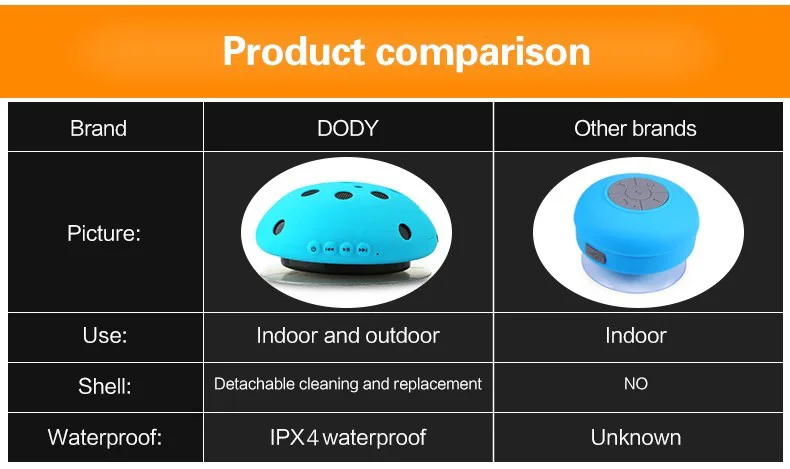 Product comparison

| Brand | DODY | Other brands |
|---|---|---|
| Picture: | | |
| Use: | Indoor and outdoor | Indoor |
| Shell: | Detachable cleaning and replacement | NO |
| Waterproof: | IPX4 waterproof | Unknown |